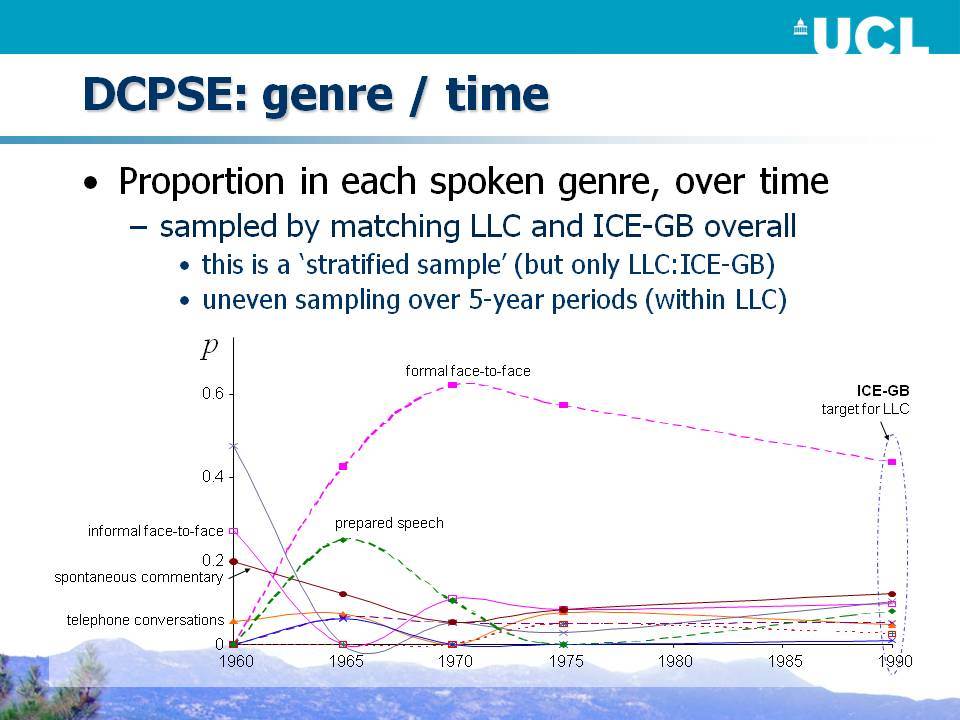 UCL

DCPSE: genre / time

• Proportion in each spoken genre, over time
– sampled by matching LLC and ICE-GB overall
• this is a 'stratified sample' (but only LLC:ICE-GB)
• uneven sampling over 5-year periods (within LLC)

$p$
0.6
0.4
0.2
0
formal face-to-face
ICE-GB
target for LLC
prepared speech
informal face-to-face
spontaneous commentary
telephone conversations
1960 1965 1970 1975 1980 1985 1990